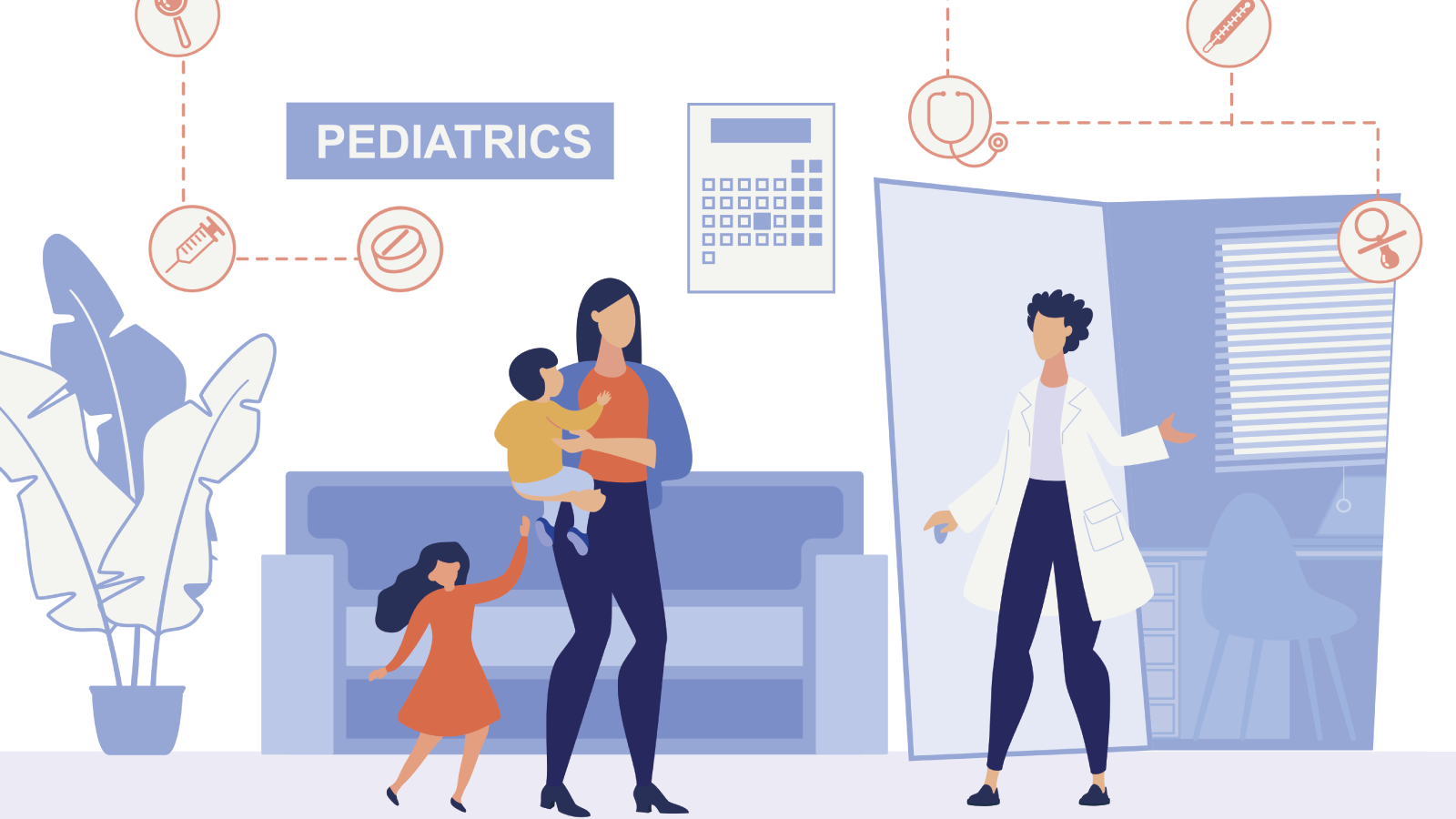 PEDIATRICS